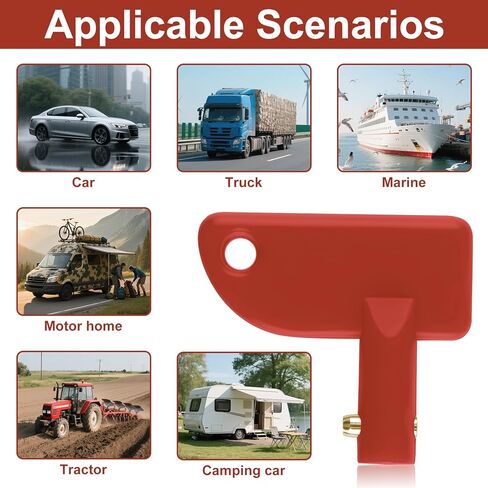 Applicable Scenarios

Car

Truck

Marine

Motor home

Tractor

Camping car